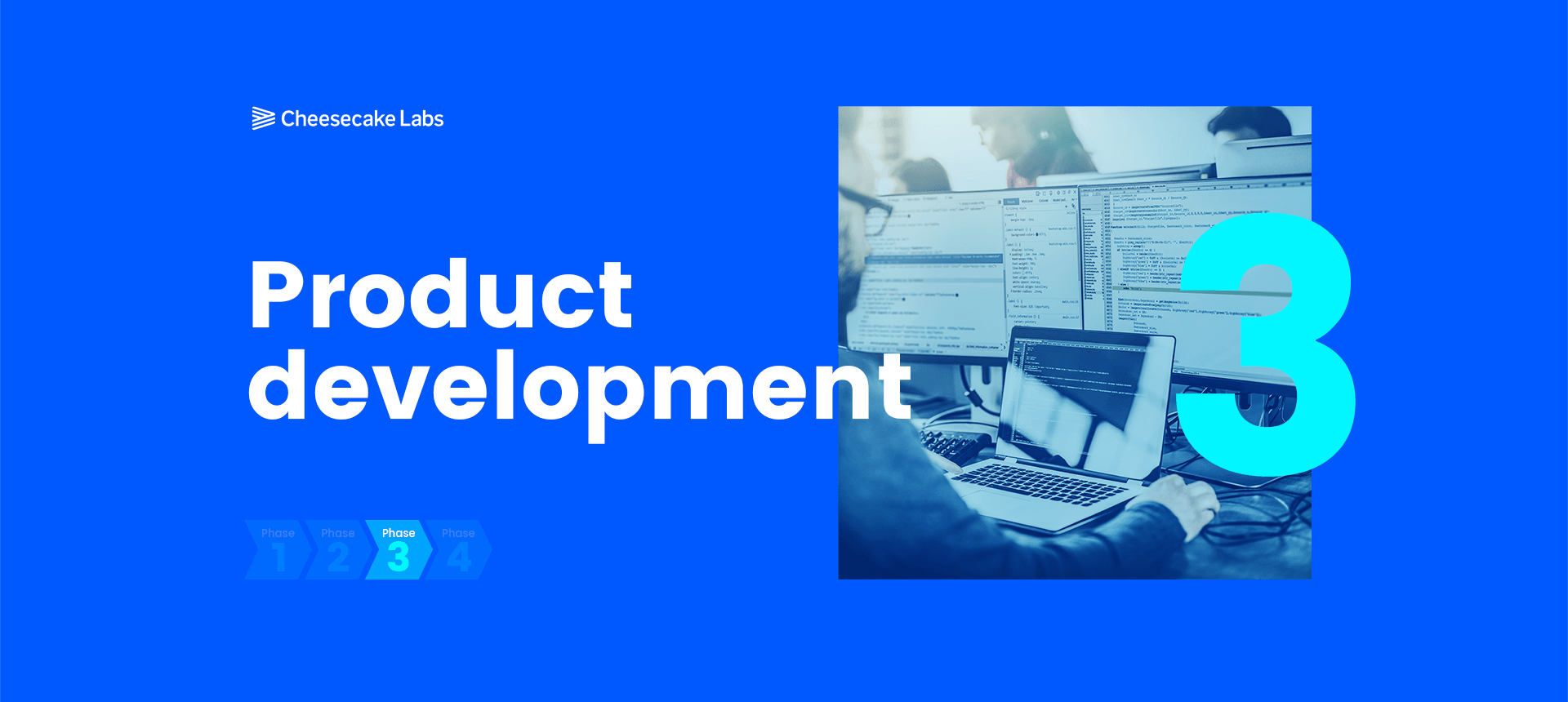 Cheesecake Labs

Product development

3

Phase 1 Phase 2 Phase 3 Phase 4